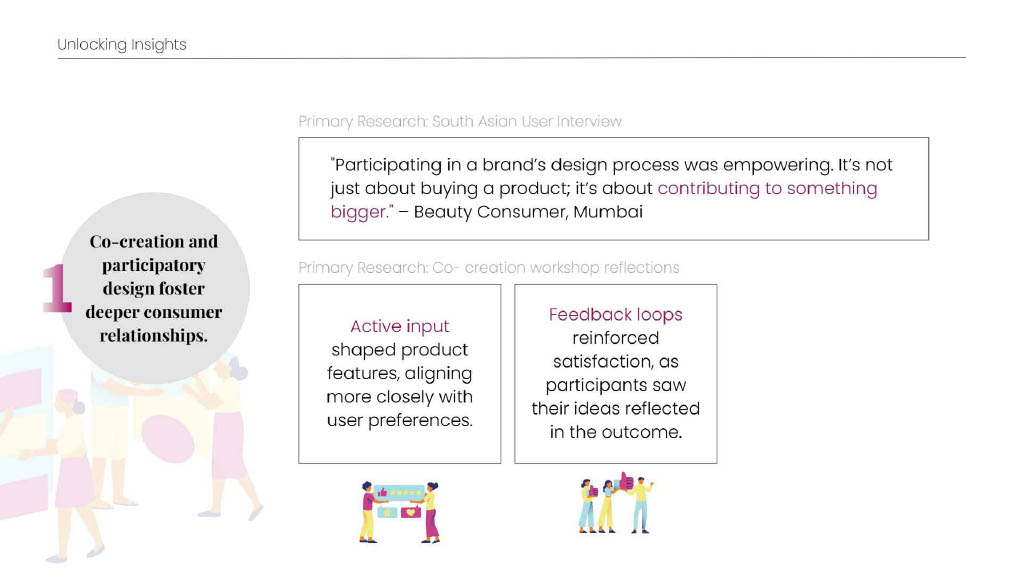 Unlocking Insights

1

Co-creation and participatory design foster deeper consumer relationships.

Primary Research: South Asian User Interview

"Participating in a brand's design process was empowering. It's not just about buying a product; it's about contributing to something bigger." – Beauty Consumer, Mumbai

Primary Research: Co- creation workshop reflections

Active input shaped product features, aligning more closely with user preferences.

Feedback loops reinforced satisfaction, as participants saw their ideas reflected in the outcome.